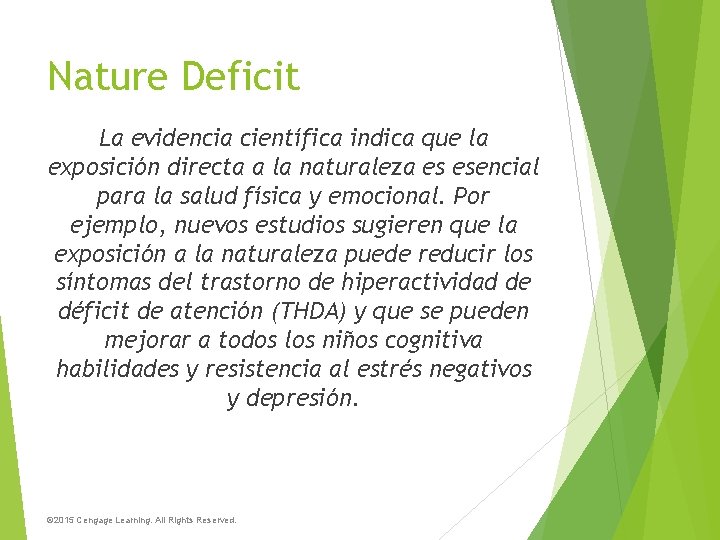 Nature Deficit

La evidencia científica indica que la exposición directa a la naturaleza es esencial para la salud física y emocional. Por ejemplo, nuevos estudios sugieren que la exposición a la naturaleza puede reducir los síntomas del trastorno de hiperactividad de déficit de atención (THDA) y que se pueden mejorar a todos los niños cognitiva habilidades y resistencia al estrés negativos y depresión.

©2015 Cengage Learning. All Rights Reserved.